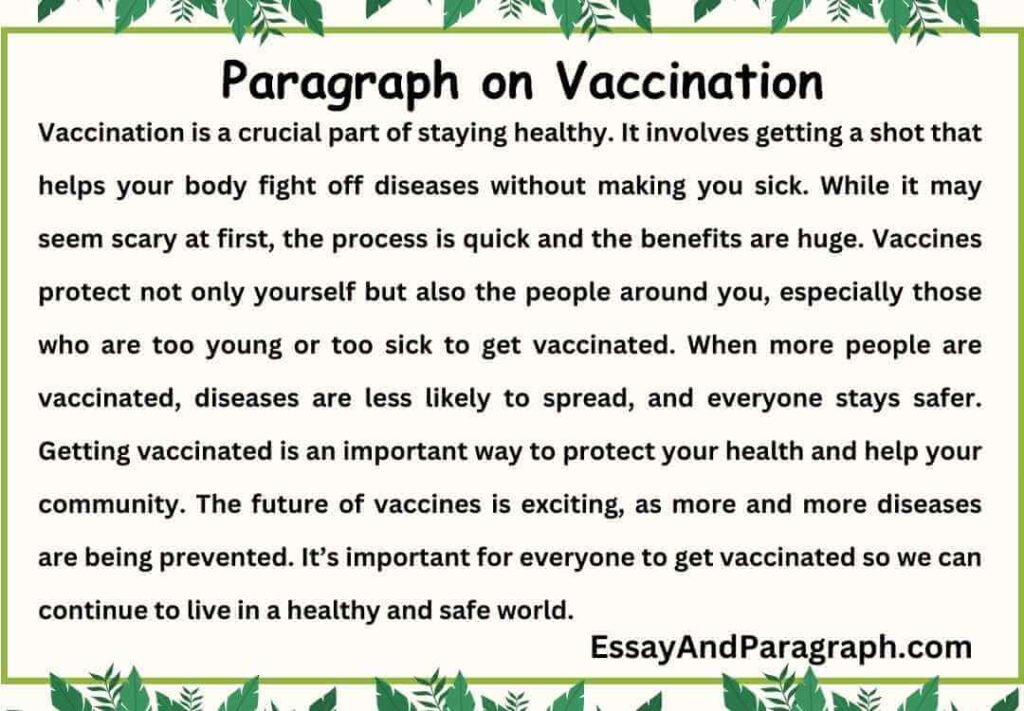 Paragraph on Vaccination

Vaccination is a crucial part of staying healthy. It involves getting a shot that helps your body fight off diseases without making you sick. While it may seem scary at first, the process is quick and the benefits are huge. Vaccines protect not only yourself but also the people around you, especially those who are too young or too sick to get vaccinated. When more people are vaccinated, diseases are less likely to spread, and everyone stays safer. Getting vaccinated is an important way to protect your health and help your community. The future of vaccines is exciting, as more and more diseases are being prevented. It's important for everyone to get vaccinated so we can continue to live in a healthy and safe world.

EssayAndParagraph.com